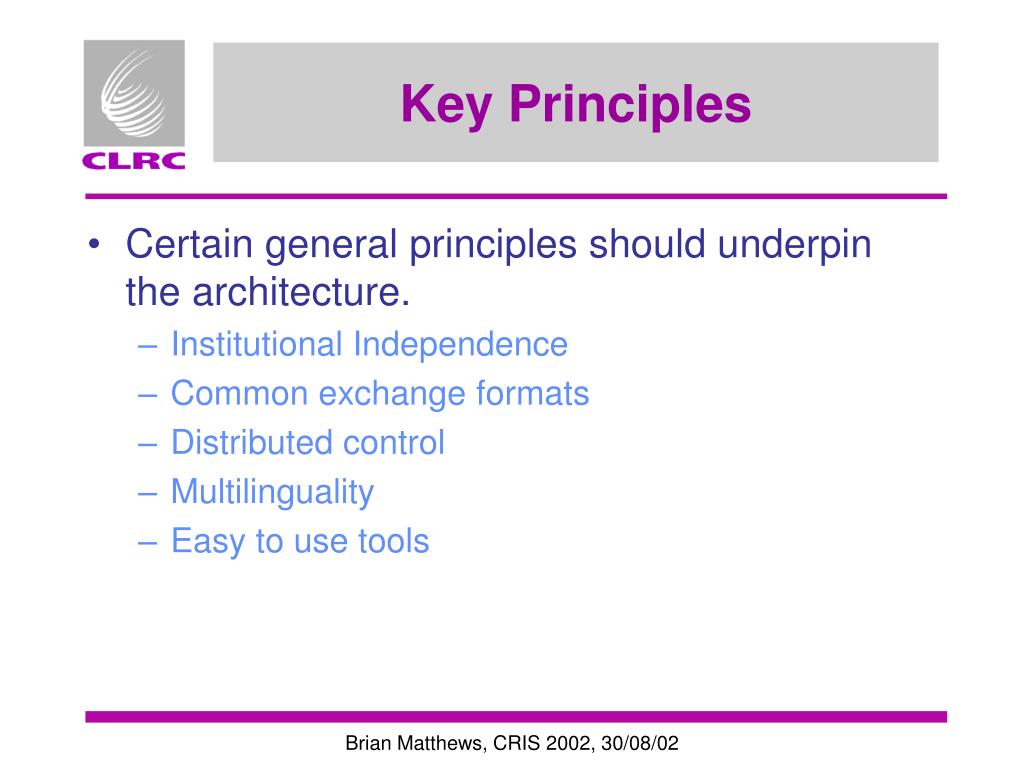 CLRC

Key Principles

• Certain general principles should underpin the architecture.
– Institutional Independence
– Common exchange formats
– Distributed control
– Multilinguality
– Easy to use tools

Brian Matthews, CRIS 2002, 30/08/02